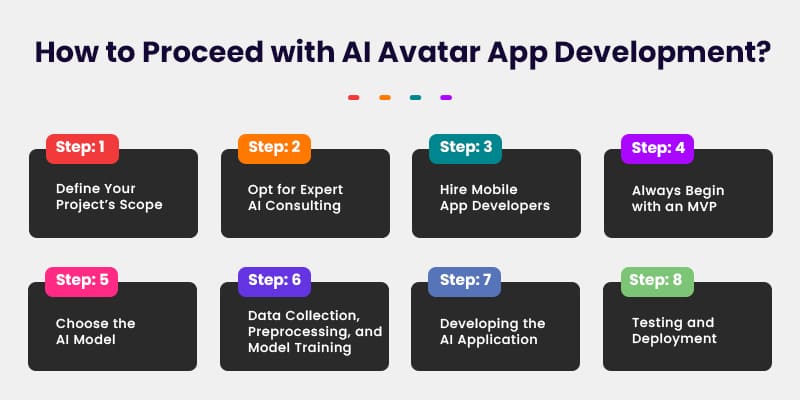 How to Proceed with AI Avatar App Development?

Step: 1
Define Your Project's Scope

Step: 2
Opt for Expert AI Consulting

Step: 3
Hire Mobile App Developers

Step: 4
Always Begin with an MVP

Step: 5
Choose the AI Model

Step: 6
Data Collection, Preprocessing, and Model Training

Step: 7
Developing the AI Application

Step: 8
Testing and Deployment